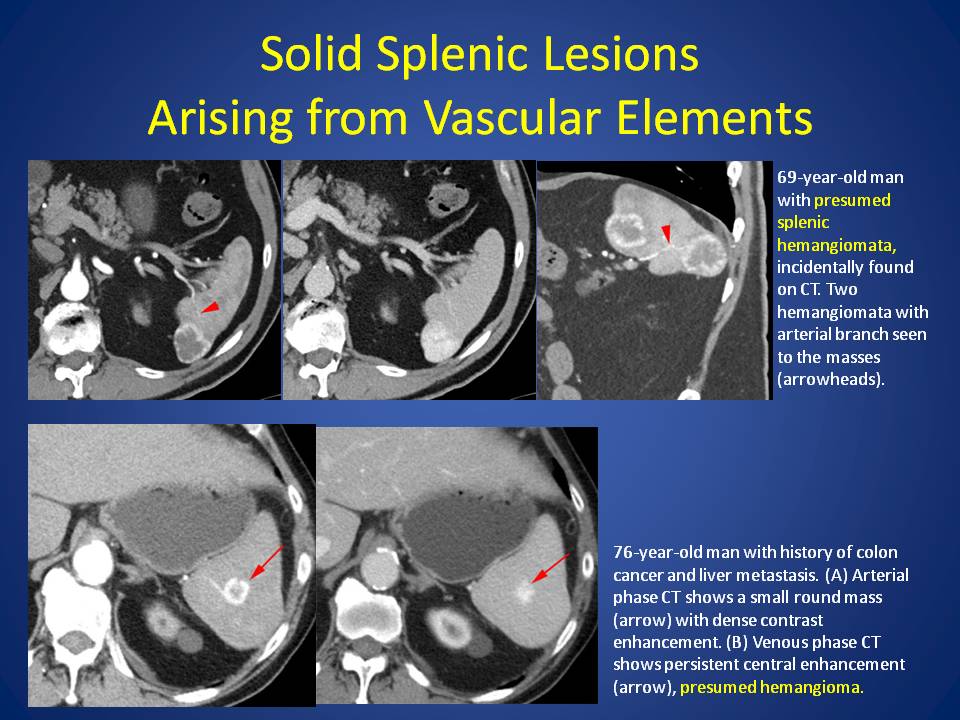 Solid Splenic Lesions
Arising from Vascular Elements

69-year-old man with presumed splenic hemangiomata, incidentally found on CT. Two hemangiomata with arterial branch seen to the masses (arrowheads).

76-year-old man with history of colon cancer and liver metastasis. (A) Arterial phase CT shows a small round mass (arrow) with dense contrast enhancement. (B) Venous phase CT shows persistent central enhancement (arrow), presumed hemangioma.